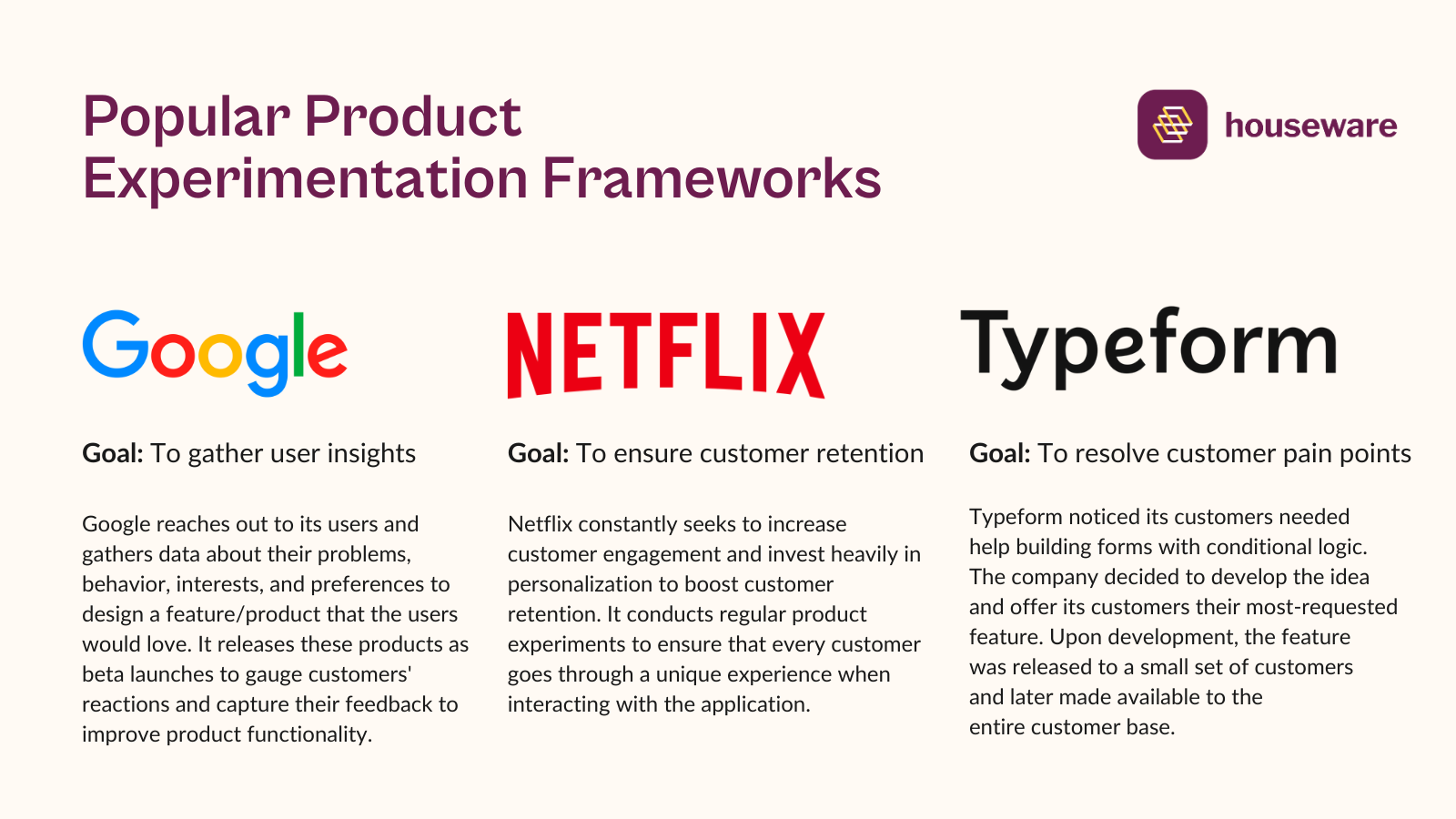 Popular Product Experimentation Frameworks

houseware

Google

Goal: To gather user insights

Google reaches out to its users and gathers data about their problems, behavior, interests, and preferences to design a feature/product that the users would love. It releases these products as beta launches to gauge customers' reactions and capture their feedback to improve product functionality.

NETFLIX

Goal: To ensure customer retention

Netflix constantly seeks to increase customer engagement and invest heavily in personalization to boost customer retention. It conducts regular product experiments to ensure that every customer goes through a unique experience when interacting with the application.

Typeform

Goal: To resolve customer pain points

Typeform noticed its customers needed help building forms with conditional logic. The company decided to develop the idea and offer its customers their most-requested feature. Upon development, the feature was released to a small set of customers and later made available to the entire customer base.